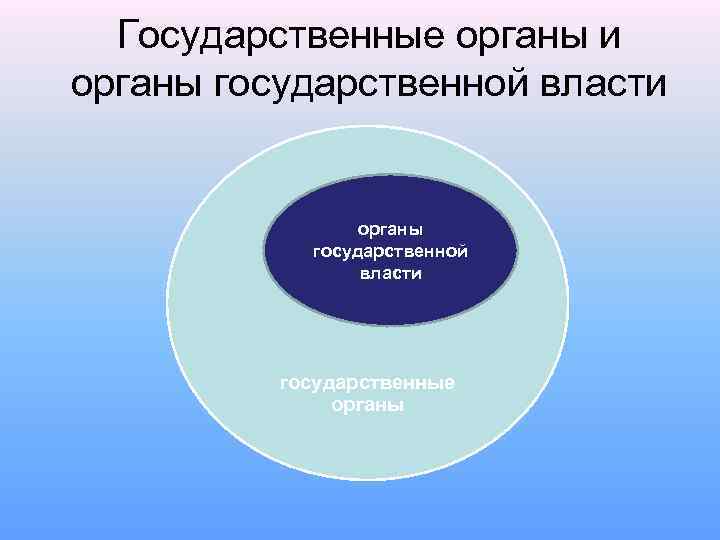 Государственные органы и органы государственной власти

органы государственной власти

государственные органы